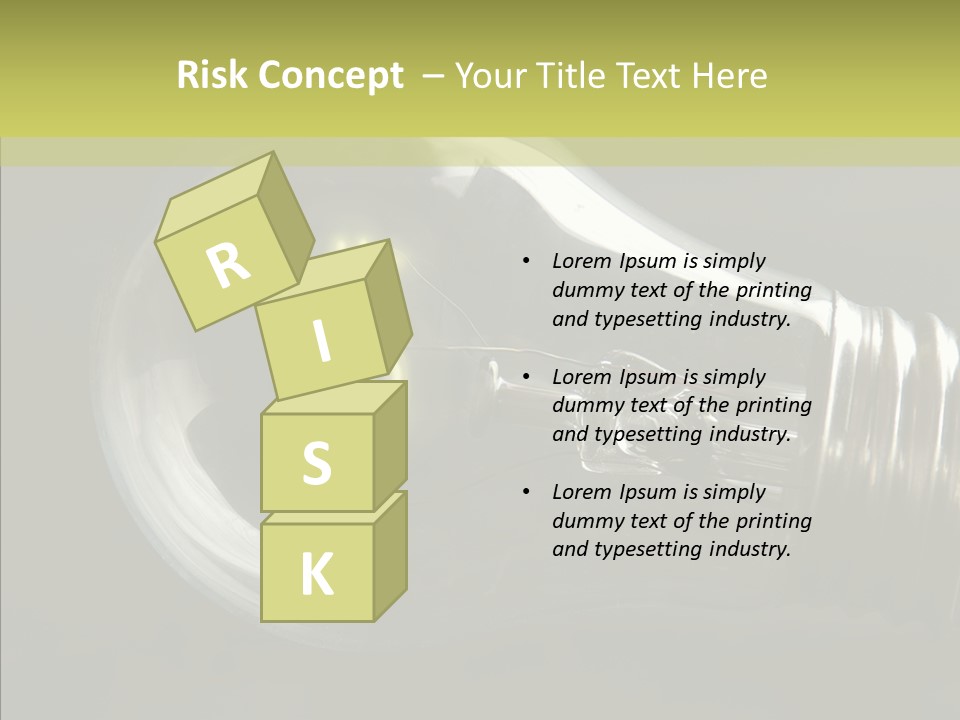 Risk Concept – Your Title Text Here

R
I
S
K

• Lorem Ipsum is simply dummy text of the printing and typesetting industry.

• Lorem Ipsum is simply dummy text of the printing and typesetting industry.

• Lorem Ipsum is simply dummy text of the printing and typesetting industry.